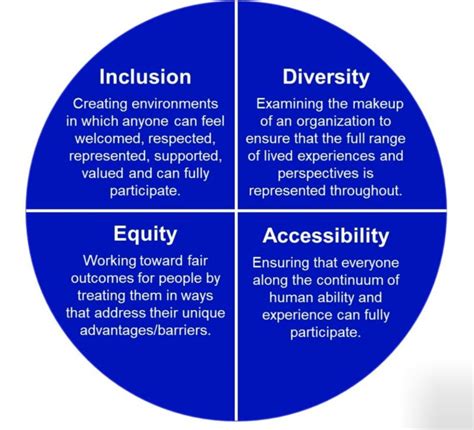 Inclusion

Creating environments in which anyone can feel welcomed, respected, represented, supported, valued and can fully participate.

Diversity

Examining the makeup of an organization to ensure that the full range of lived experiences and perspectives is represented throughout.

Equity

Working toward fair outcomes for people by treating them in ways that address their unique advantages/barriers.

Accessibility

Ensuring that everyone along the continuum of human ability and experience can fully participate.